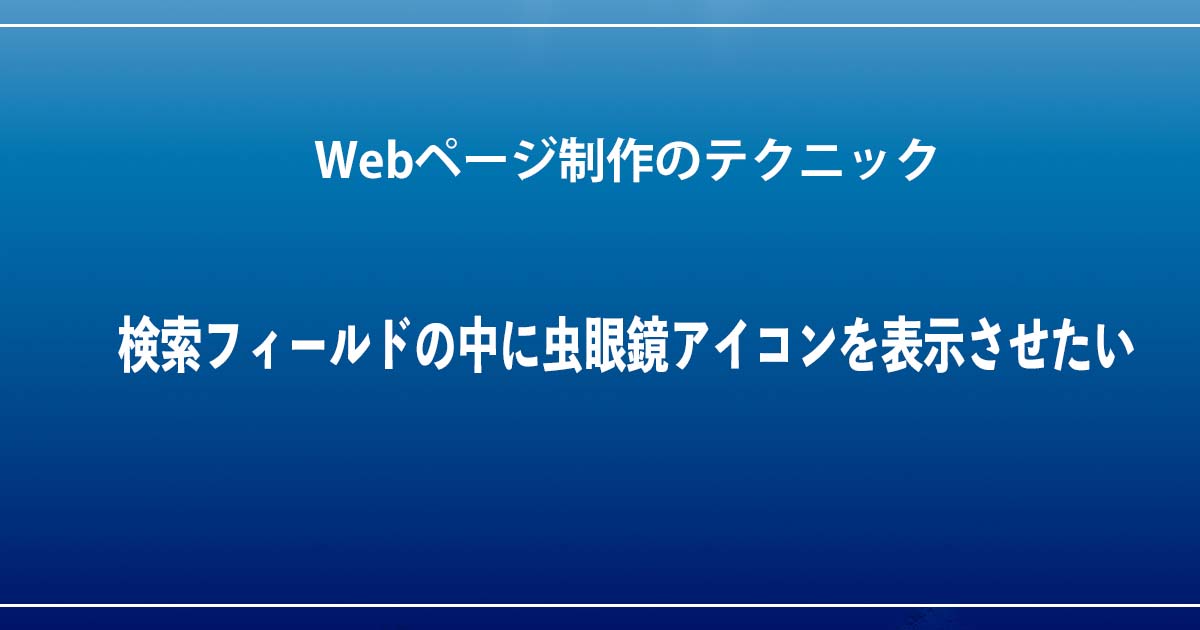 Webページ制作のテクニック

検索フィールドの中に虫眼鏡アイコンを表示させたい